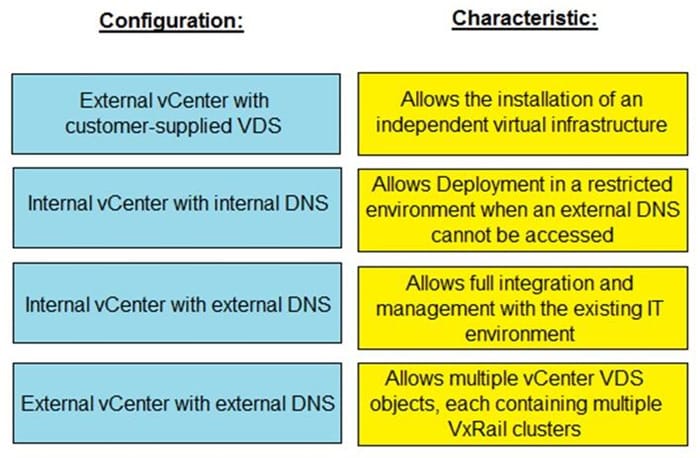 Configuration:

External vCenter with customer-supplied VDS

Internal vCenter with internal DNS

Internal vCenter with external DNS

External vCenter with external DNS

Characteristic:

Allows the installation of an independent virtual infrastructure

Allows Deployment in a restricted environment when an external DNS cannot be accessed

Allows full integration and management with the existing IT environment

Allows multiple vCenter VDS objects, each containing multiple VxRail clusters